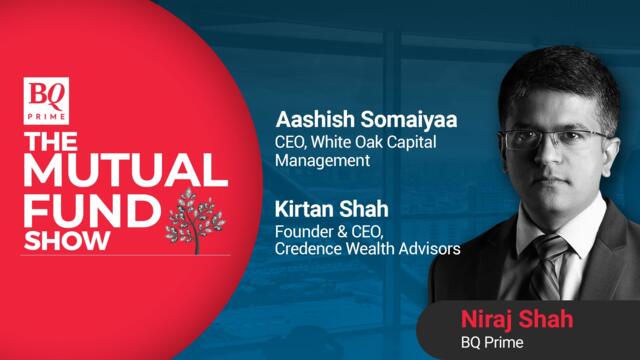 BQ PRIME

THE MUTUAL FUND SHOW

Aashish Somaiyaa
CEO, White Oak Capital Management

Kirtan Shah
Founder & CEO, Credence Wealth Advisors

Niraj Shah
BQ Prime